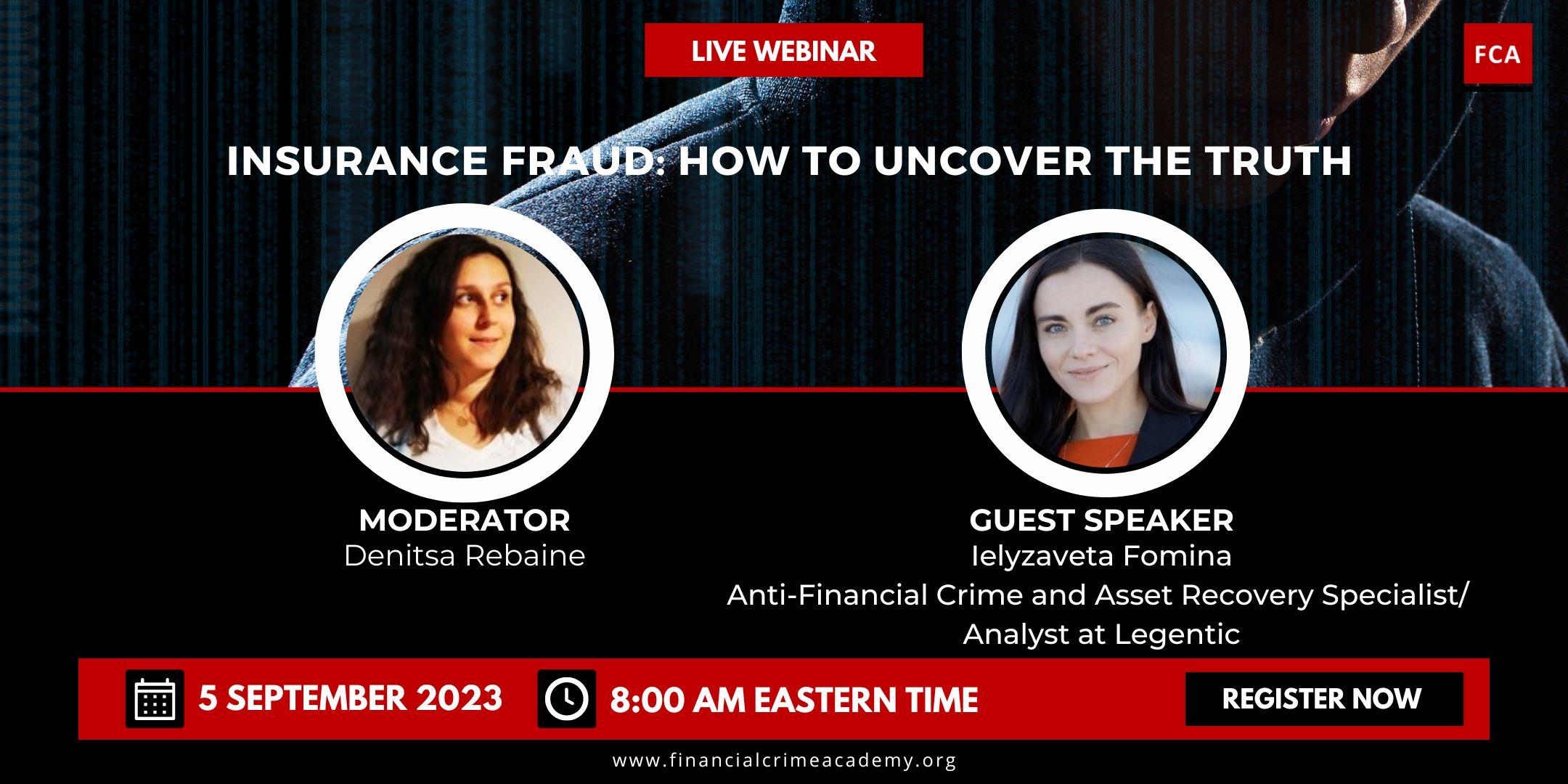 LIVE WEBINAR

FCA

INSURANCE FRAUD: HOW TO UNCOVER THE TRUTH

MODERATOR
Denitsa Rebaine

GUEST SPEAKER
Ielyzaveta Fomina
Anti-Financial Crime and Asset Recovery Specialist/ Analyst at Legentic

5 SEPTEMBER 2023

8:00 AM EASTERN TIME

REGISTER NOW

www.financialcrimeacademy.org